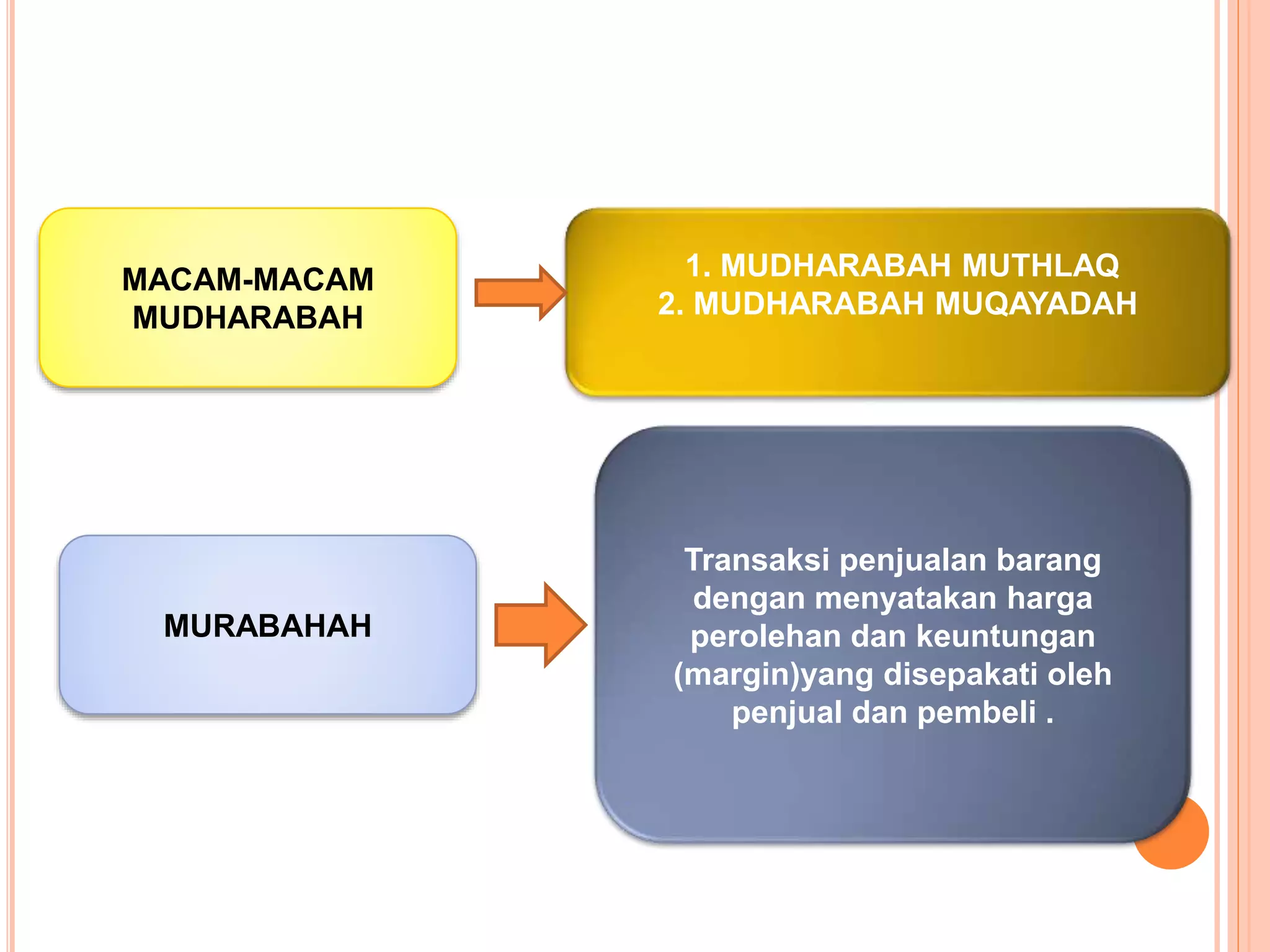 MACAM-MACAM MUDHARABAH

1. MUDHARABAH MUTHLAQ
2. MUDHARABAH MUQAYADAH

MURABAHAH

Transaksi penjualan barang dengan menyatakan harga perolehan dan keuntungan (margin)yang disepakati oleh penjual dan pembeli .